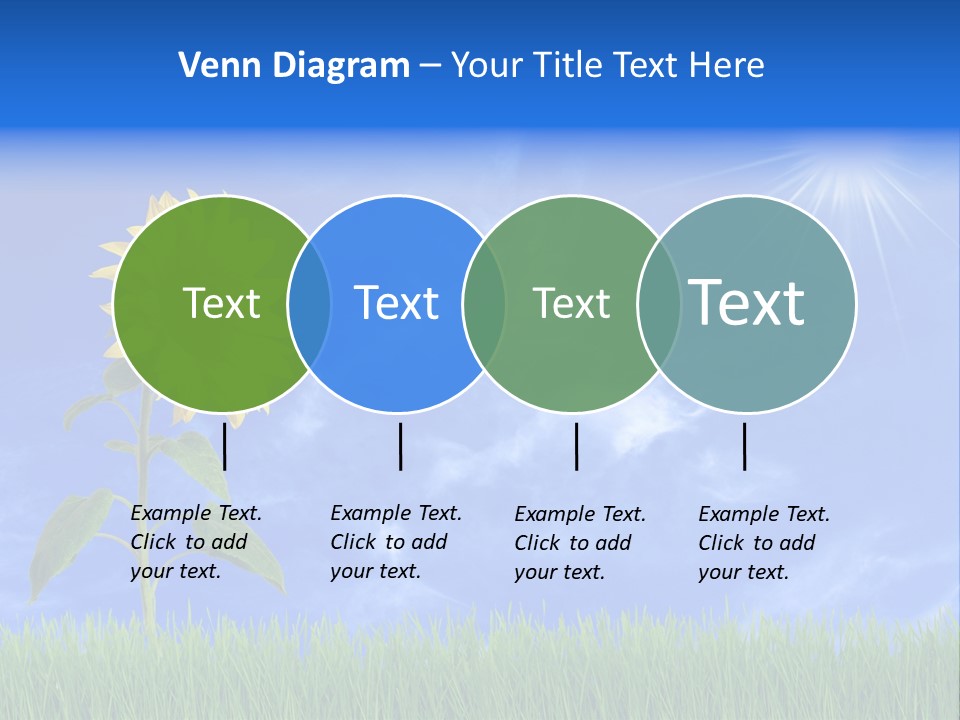 Venn Diagram – Your Title Text Here

Text

Text

Text

Text

Example Text. Click to add your text.

Example Text. Click to add your text.

Example Text. Click to add your text.

Example Text. Click to add your text.